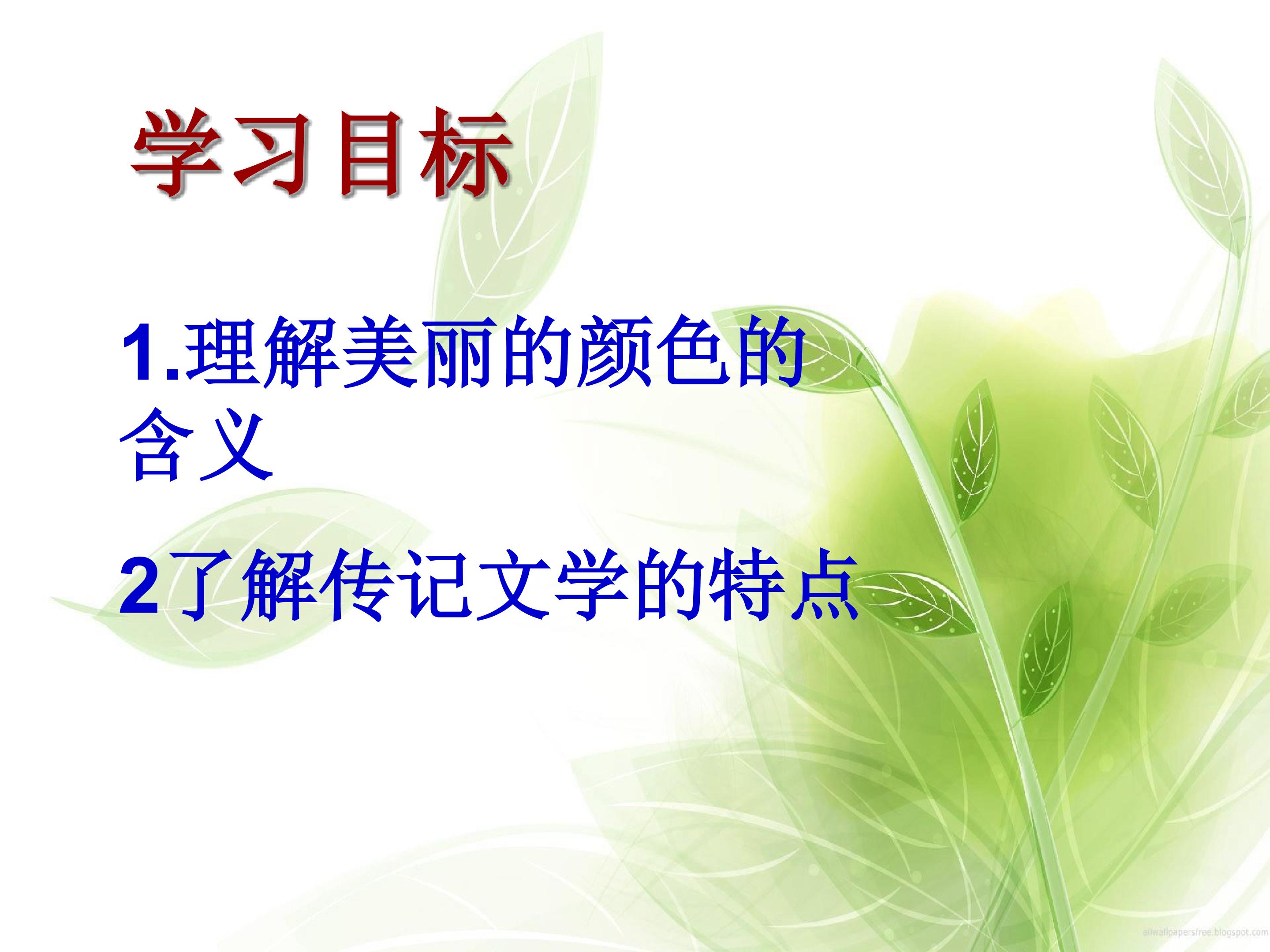 学习目标

1.理解美丽的颜色的含义

2了解传记文学的特点

allwallpapersfree.blogspot.com